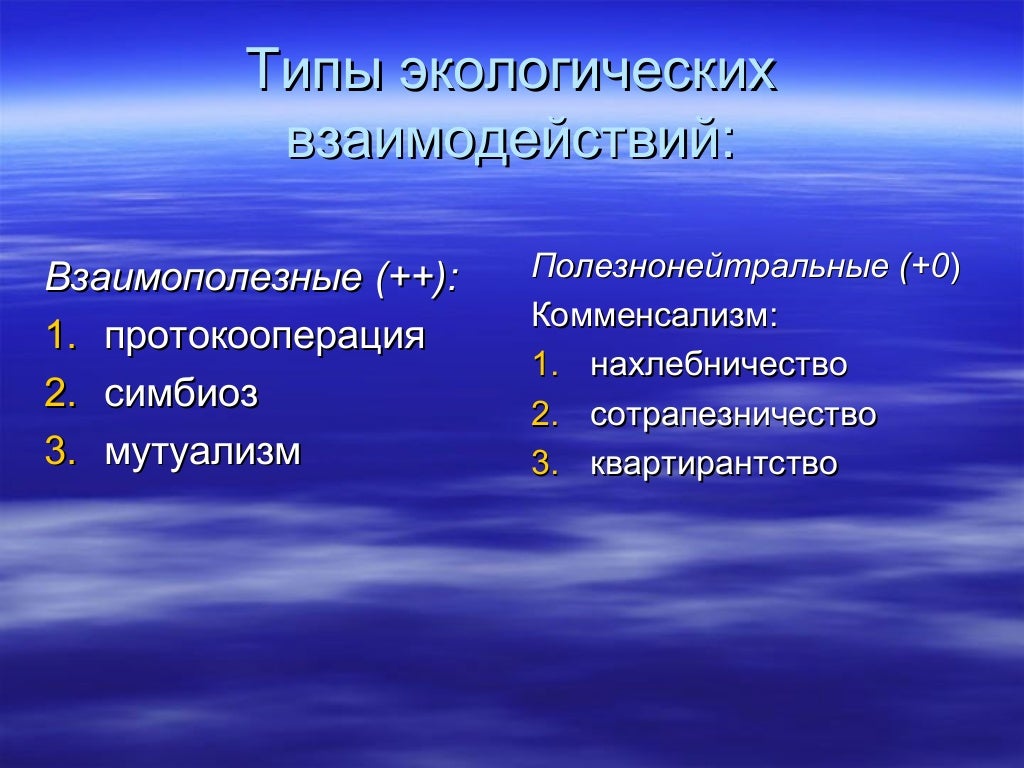 Типы экологических взаимодействий:

Взаимополезные (++):
1. протокооперация
2. симбиоз
3. мутуализм

Полезнонейтральные (+0)
Комменсализм:
1. нахлебничество
2. сотрапезничество
3. квартирантство